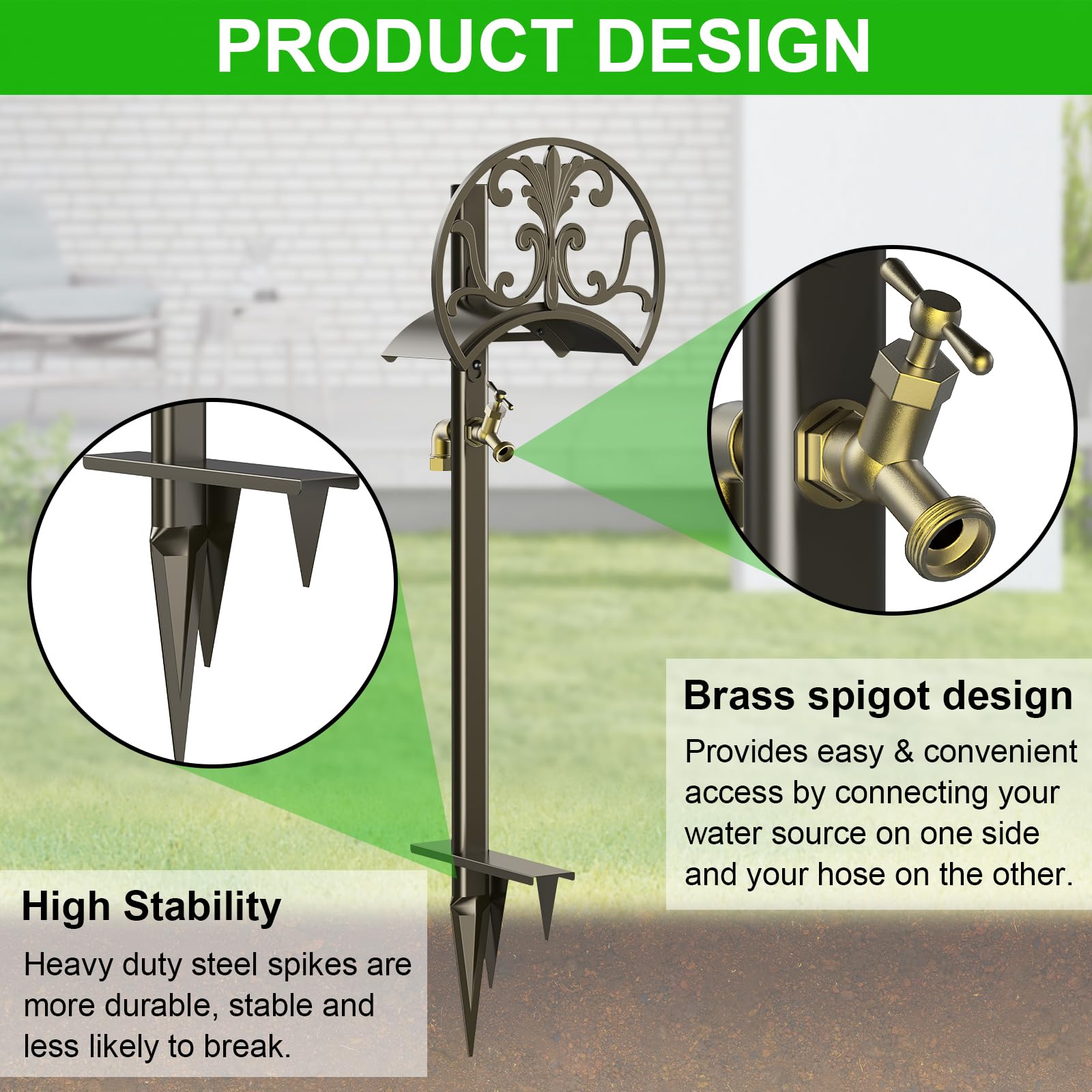 PRODUCT DESIGN

Brass spigot design

Provides easy & convenient access by connecting your water source on one side and your hose on the other.

High Stability

Heavy duty steel spikes are more durable, stable and less likely to break.